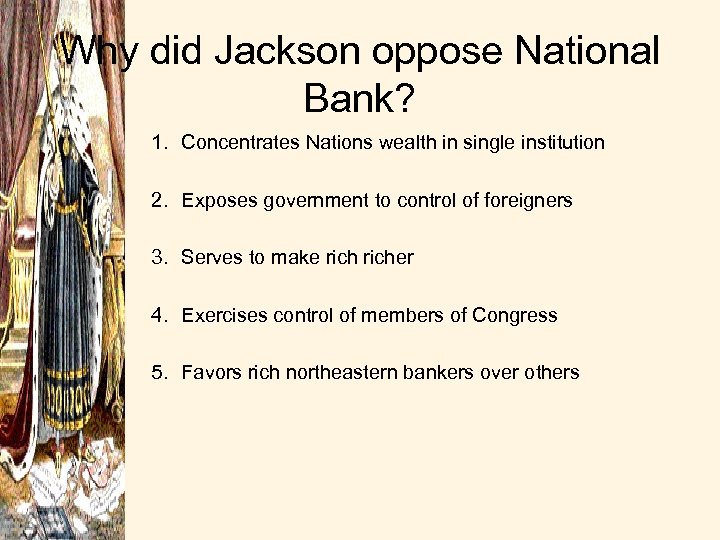 Why did Jackson oppose National Bank?

1. Concentrates Nations wealth in single institution

2. Exposes government to control of foreigners

3. Serves to make rich richer

4. Exercises control of members of Congress

5. Favors rich northeastern bankers over others